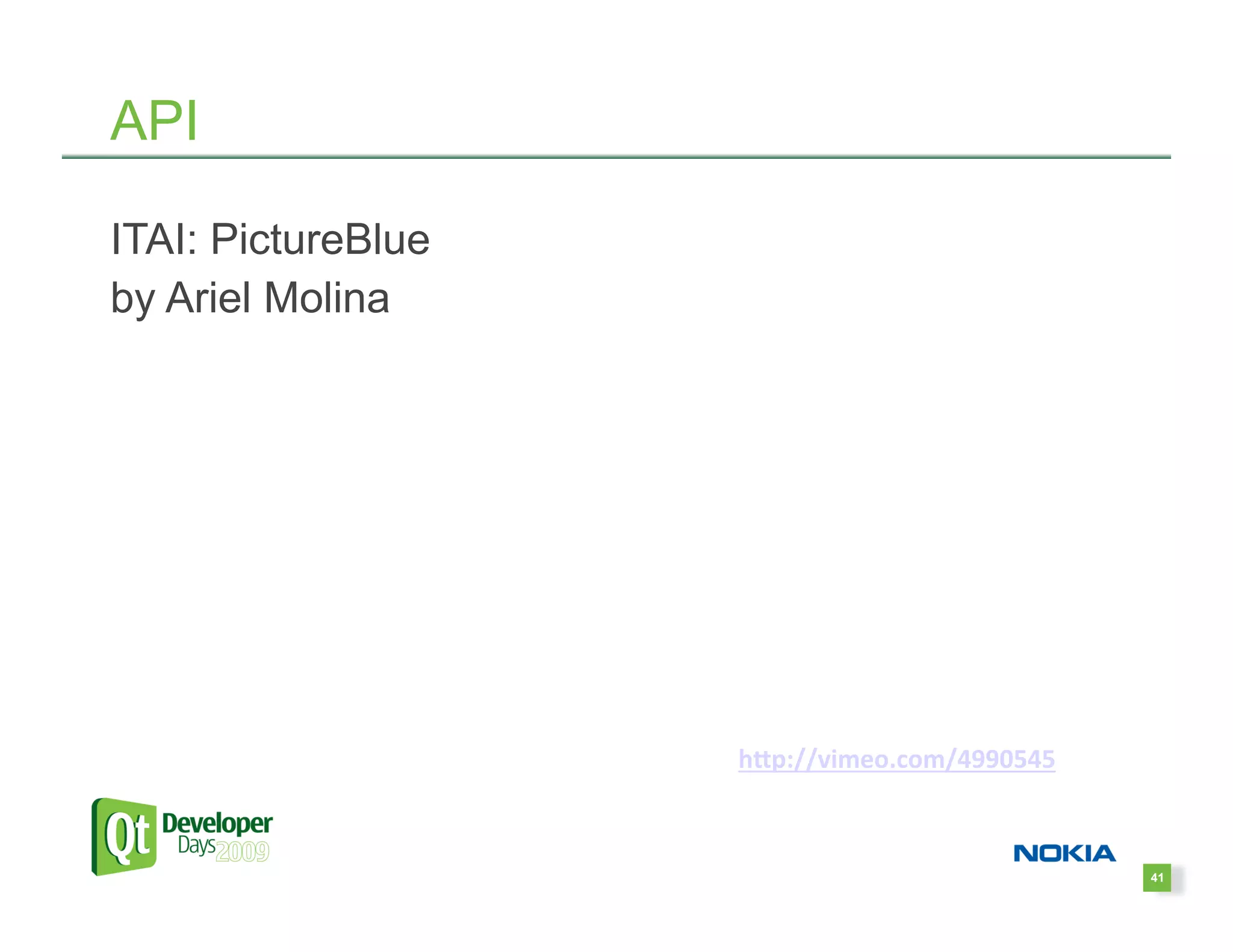 API

ITAI: PictureBlue
by Ariel Molina

http://vimeo.com/4990545

Qt Developer Days 2009

NOKIA

41